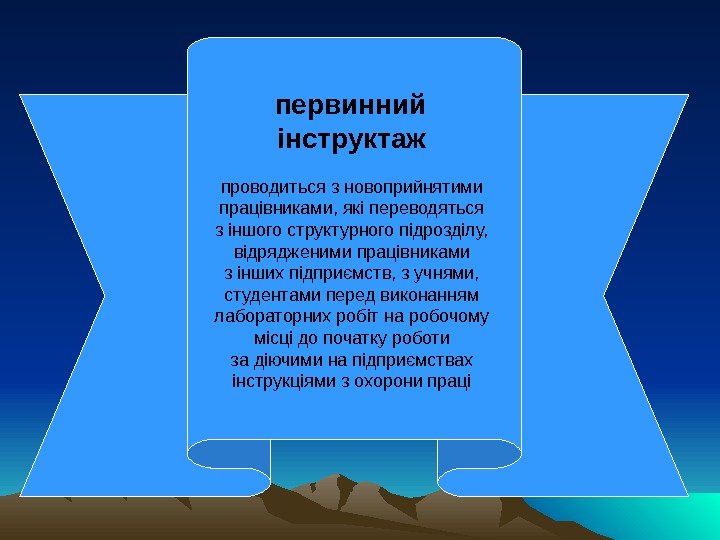 первинний інструктаж

проводиться з новоприйнятими працівниками, які переводяться з іншого структурного підрозділу, відрядженими працівниками з інших підприємств, з учнями, студентами перед виконанням лабораторних робіт на робочому місці до початку роботи за діючими на підприємствах інструкціями з охорони праці